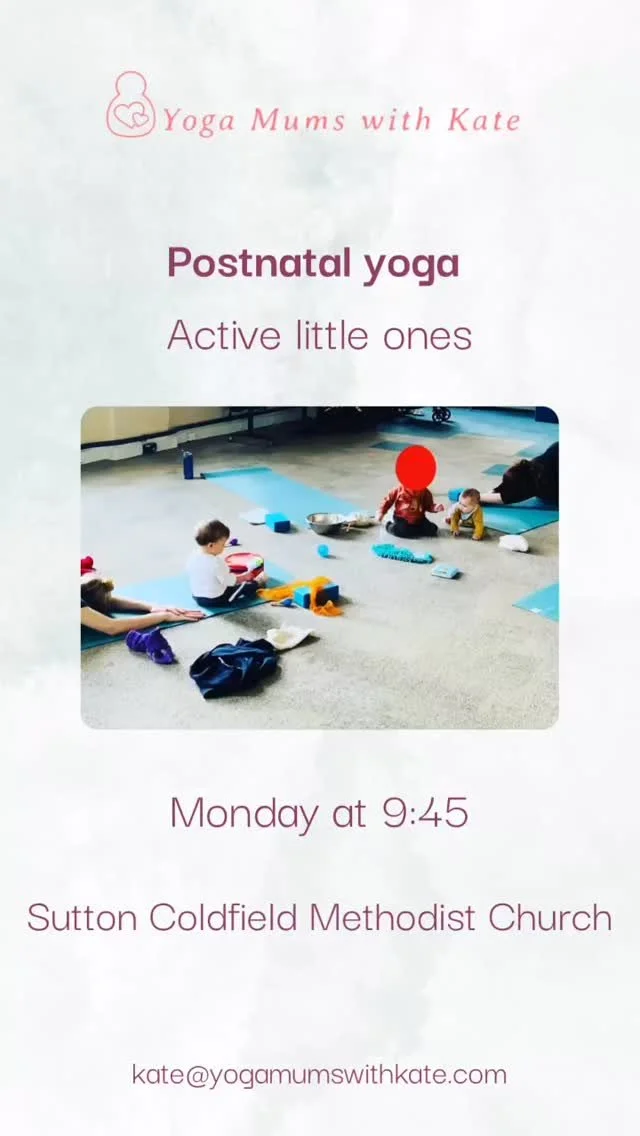 Yoga Mums with Kate

Postnatal yoga

Active little ones

Monday at 9:45

Sutton Coldfield Methodist Church

kate@yogamumswithkate.com